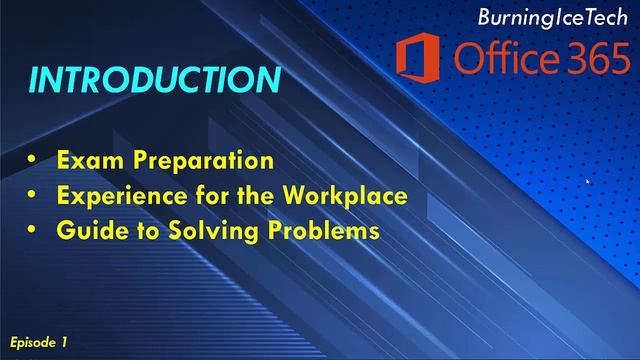 BurningIceTech

Office 365

INTRODUCTION

• Exam Preparation
• Experience for the Workplace
• Guide to Solving Problems

Episode 1